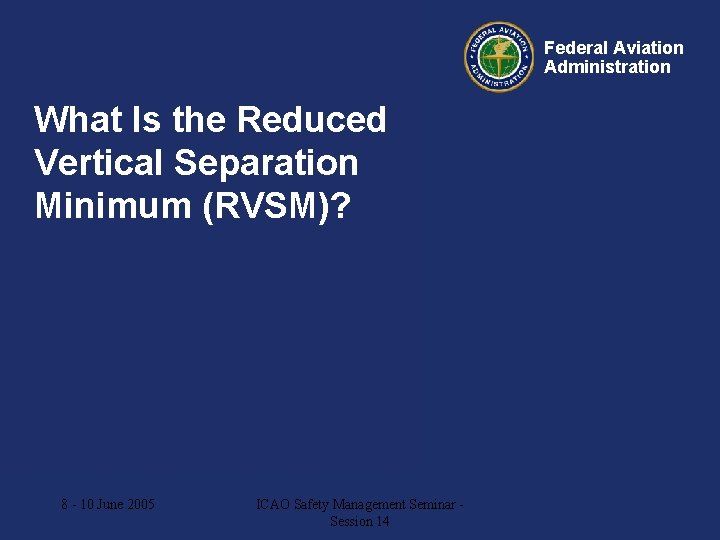 FEDERAL AVIATION ADMINISTRATION

Federal Aviation Administration

What Is the Reduced Vertical Separation Minimum (RVSM)?

8 - 10 June 2005

ICAO Safety Management Seminar - Session 14